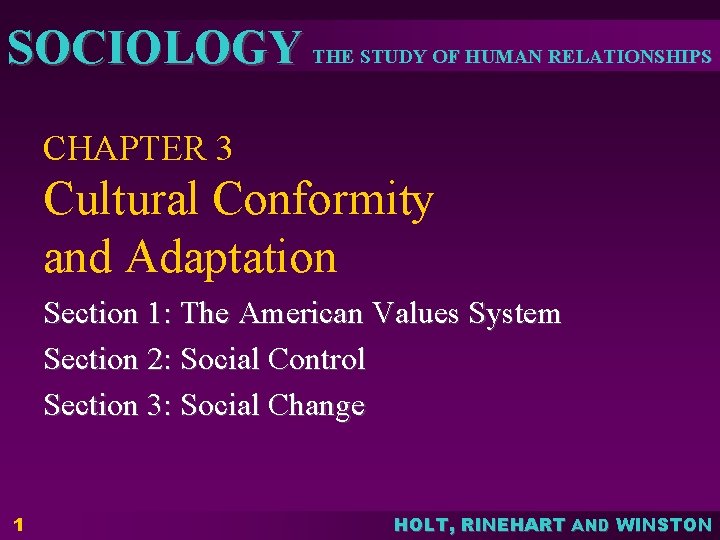 SOCIOLOGY THE STUDY OF HUMAN RELATIONSHIPS

CHAPTER 3
Cultural Conformity and Adaptation

Section 1: The American Values System

Section 2: Social Control

Section 3: Social Change

1

HOLT, RINEHART AND WINSTON